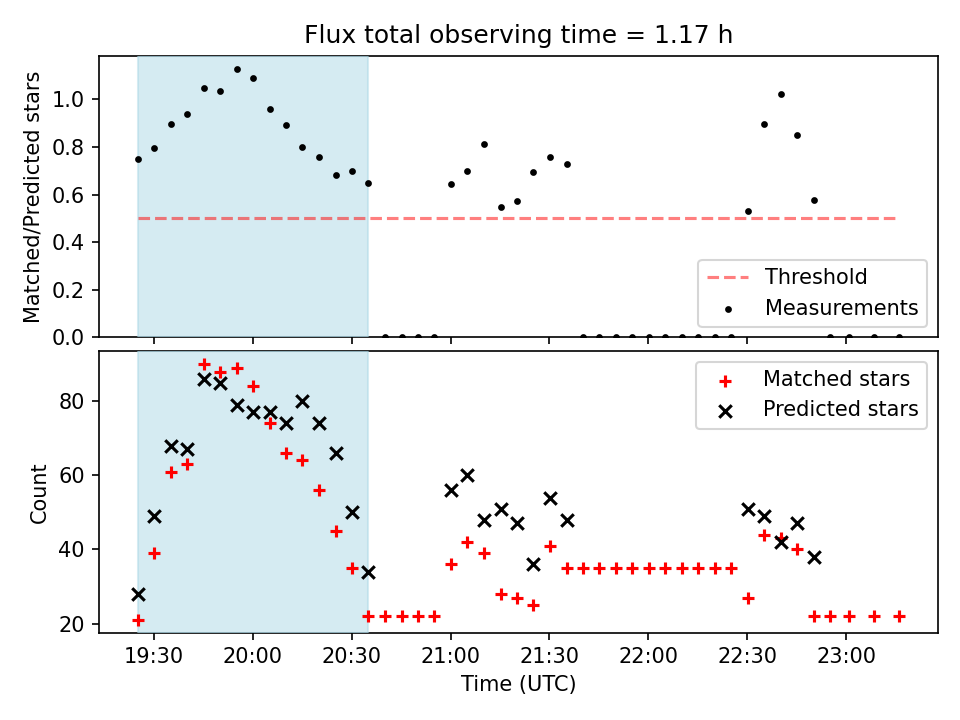 Flux total observing time = 1.17 h

Matched/Predicted stars

1.0
0.8
0.6
0.4
0.2
0.0

Threshold
Measurements

Count

80
60
40
20

Matched stars
Predicted stars

19:30
20:00
20:30
21:00
21:30
22:00
22:30
23:00

Time (UTC)